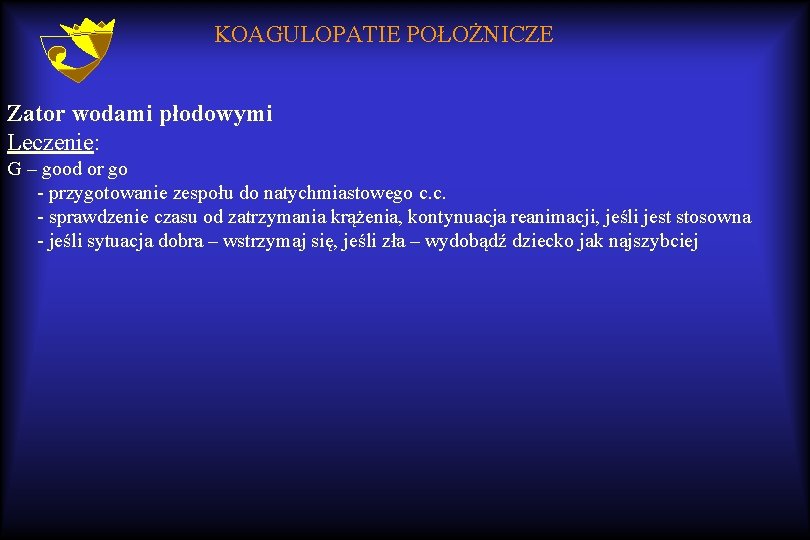 KOAGULOPATIE POŁOŻNICZE

Zator wodami płodowymi
Leczenie:
G – good or go
- przygotowanie zespołu do natychmiastowego c.c.
- sprawdzenie czasu od zatrzymania krążenia, kontynuacja reanimacji, jeśli jest stosowna
- jeśli sytuacja dobra – wstrzymaj się, jeśli zła – wydobądź dziecko jak najszybciej